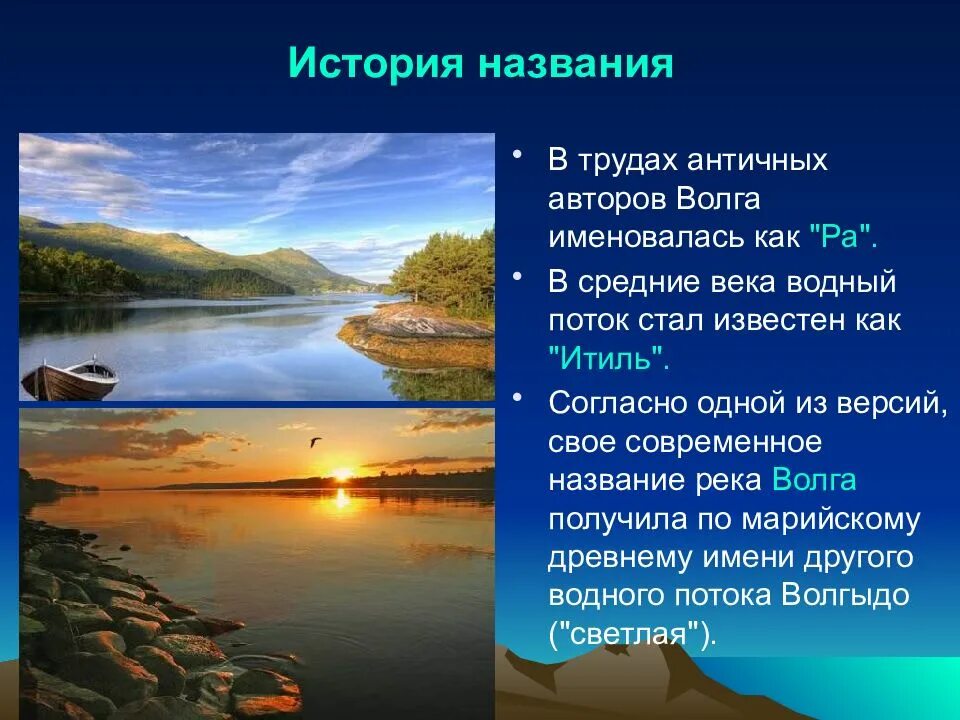 История названия

• В трудах античных авторов Волга именовалась как "Ра".

• В средние века водный поток стал известен как "Итиль".

• Согласно одной из версий, свое современное название река Волга получила по марийскому древнему имени другого водного потока Волгыдо ("светлая").